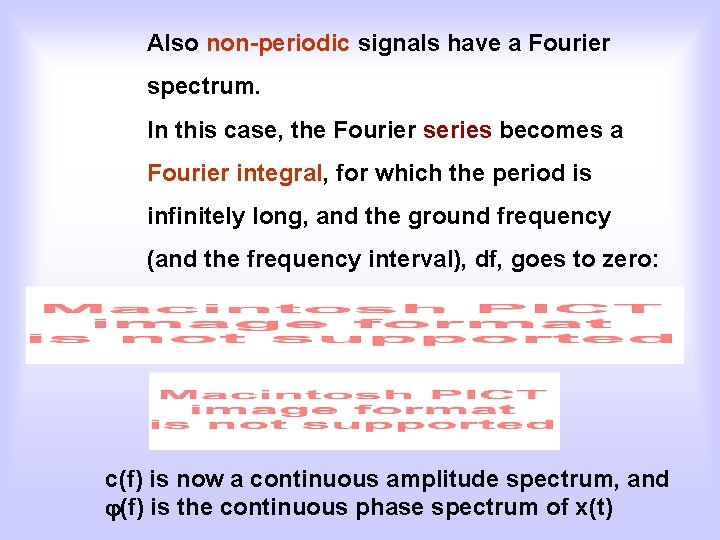 Also non-periodic signals have a Fourier spectrum.

In this case, the Fourier series becomes a Fourier integral, for which the period is infinitely long, and the ground frequency (and the frequency interval), df, goes to zero:

Macintosh PICT image format is not supported

Macintosh PICT image format is not supported

c(f) is now a continuous amplitude spectrum, and φ(f) is the continuous phase spectrum of x(t)